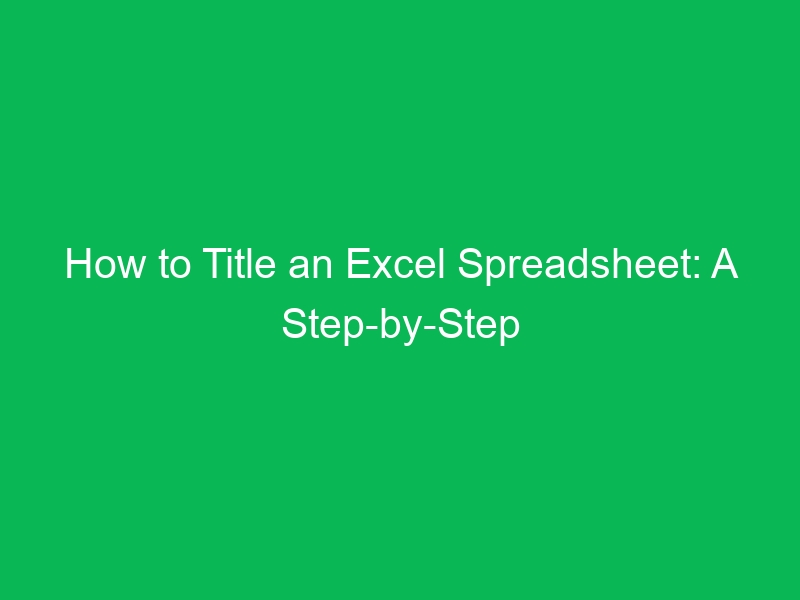 How to Title an Excel Spreadsheet: A Step-by-Step